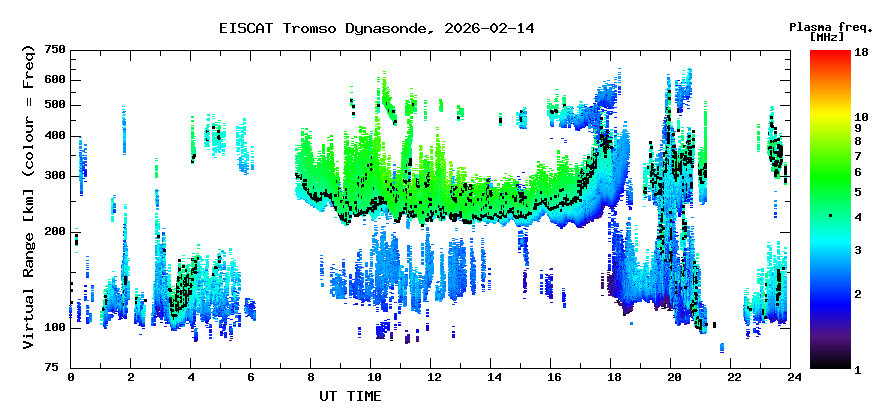 EISCAT Tromso Dynasonde, 2026-02-14

Plasma freq. [MHz]

Virtual Range [km] (colour = Freq)

750
600
500
400
300
200
100
75

0 2 4 6 8 10 12 14 16 18 20 22 24

UT TIME

18
10
9
8
7
6
5
4
3
2
1